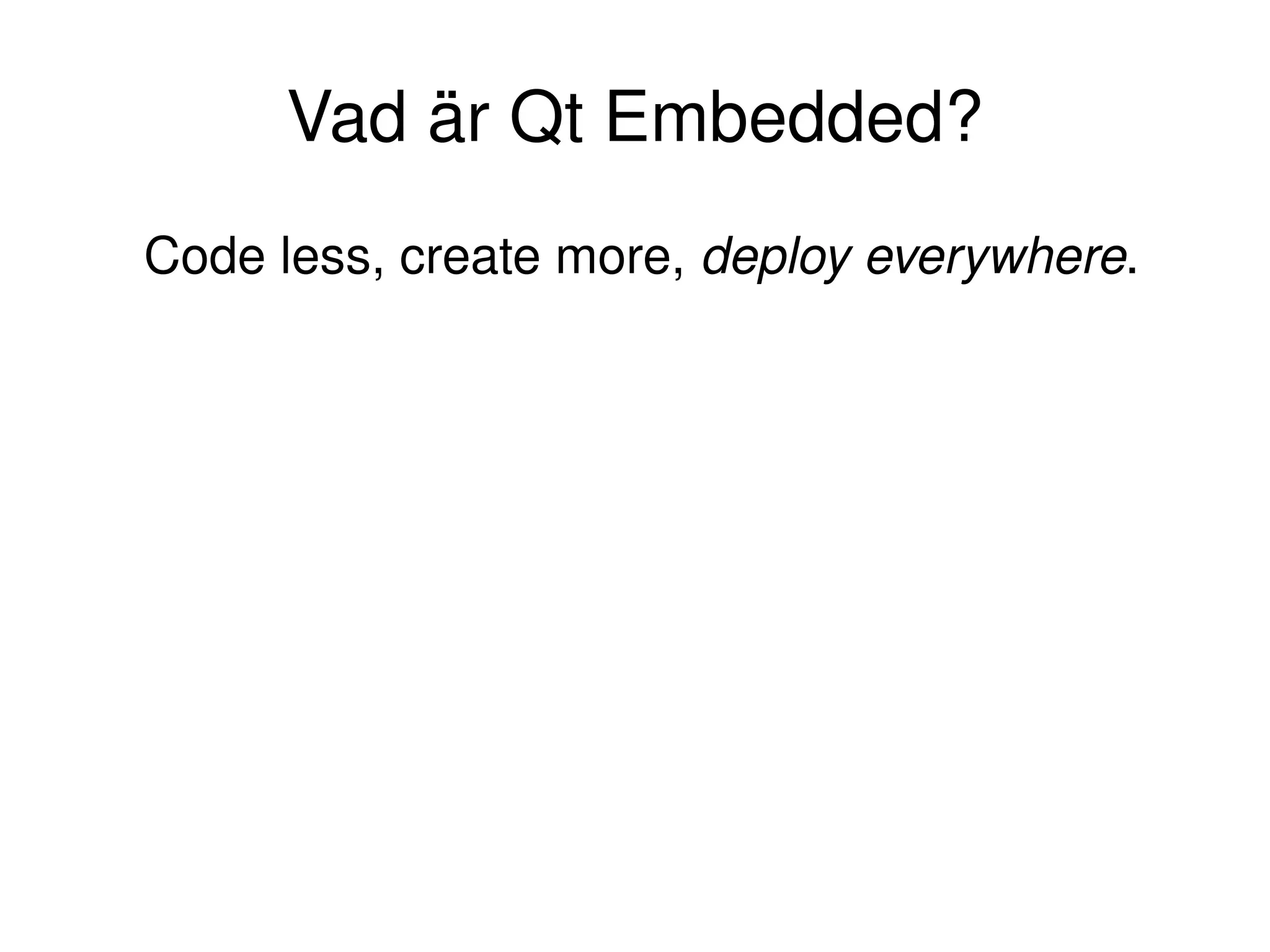 Vad är Qt Embedded?

Code less, create more, deploy everywhere.